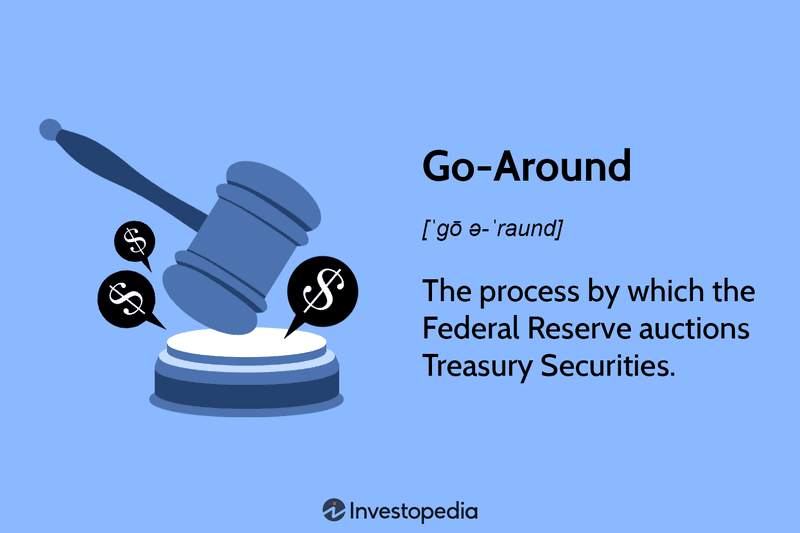 $ $ $

Go-Around

[ˈgō ə-ˈraund]

The process by which the Federal Reserve auctions Treasury Securities.

Investopedia